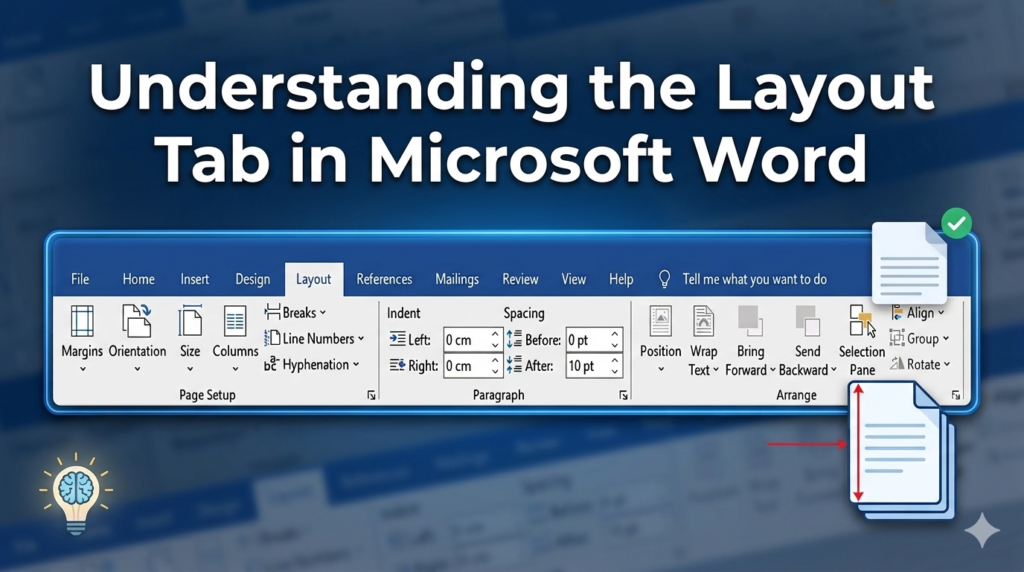 Understanding the Layout Tab in Microsoft Word

File Home Insert Design Layout References Mailings Review View Help Tell me what you want to do

Margins Orientation Size Columns Breaks Line Numbers Hyphenation
Page Setup

Indent
Left: 0 cm
Right: 0 cm
Spacing
Before: 0 pt
After: 10 pt
Paragraph

Position Wrap Text Bring Forward Send Backward Selection Pane Align Group Rotate
Arrange